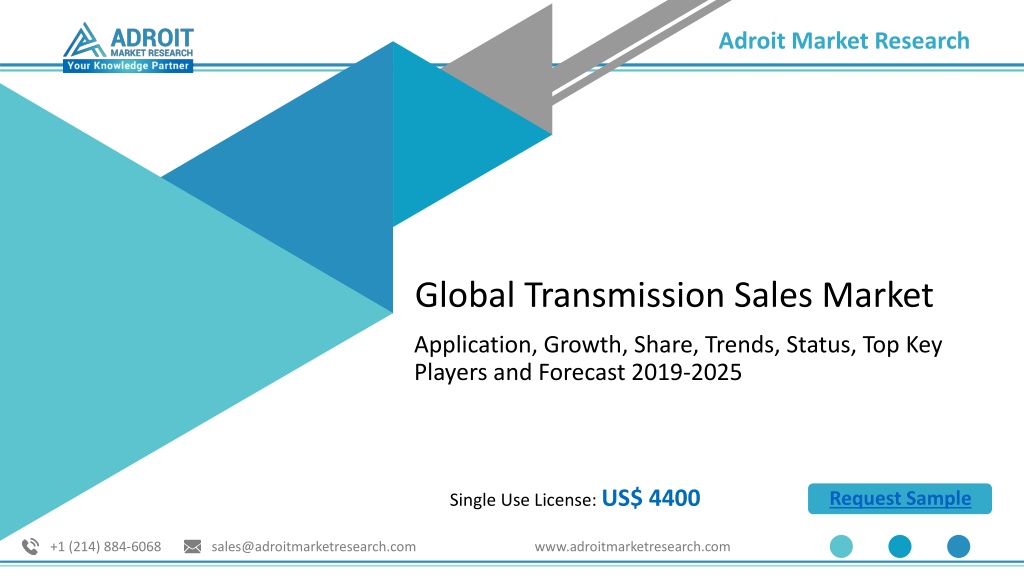 ADROIT
MARKET RESEARCH
Your Knowledge Partner

Adroit Market Research

Global Transmission Sales Market

Application, Growth, Share, Trends, Status, Top Key Players and Forecast 2019-2025

Single Use License: US$ 4400

Request Sample

+1 (214) 884-6068 sales@adroitmarketresearch.com www.adroitmarketresearch.com